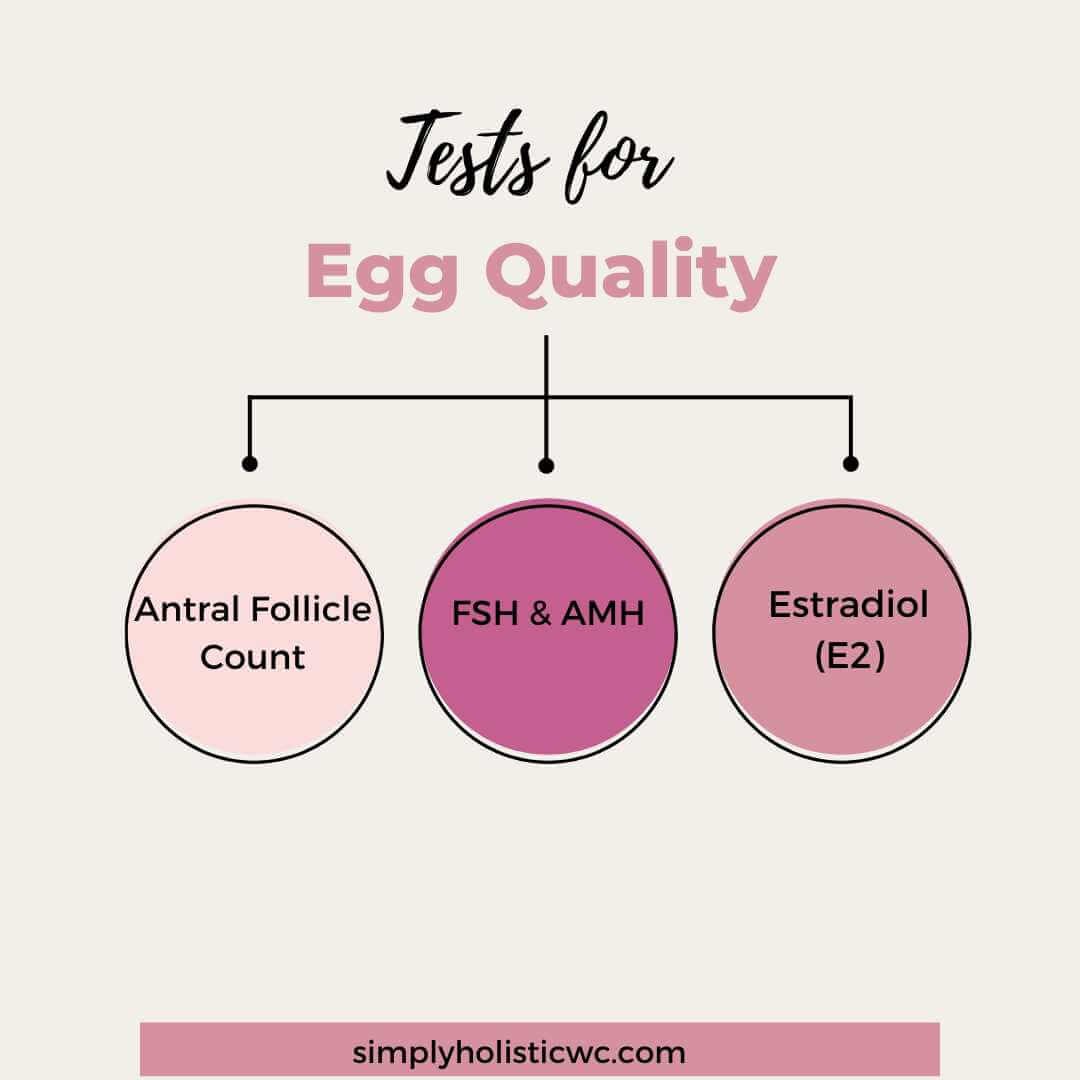 Tests for
Egg Quality

Antral Follicle Count

FSH & AMH

Estradiol (E2)

simplyholisticwc.com